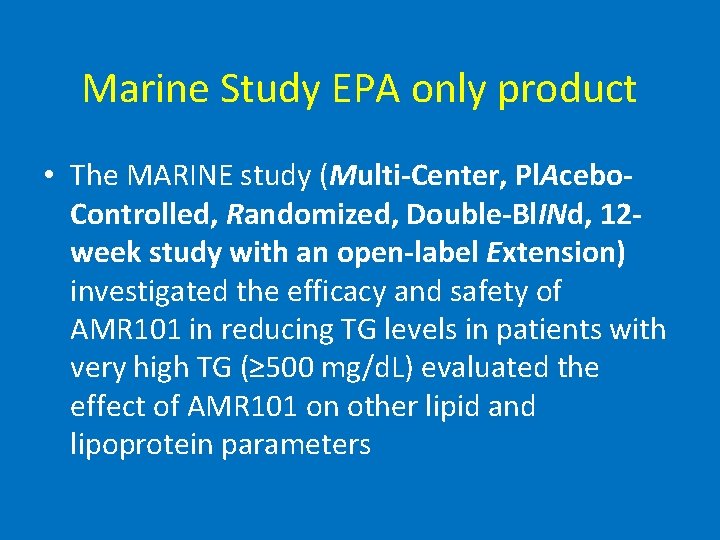 Marine Study EPA only product

• The MARINE study (Multi-Center, PlAcebo-Controlled, Randomized, Double-BlINd, 12-week study with an open-label Extension) investigated the efficacy and safety of AMR101 in reducing TG levels in patients with very high TG (≥500 mg/dL) evaluated the effect of AMR101 on other lipid and lipoprotein parameters